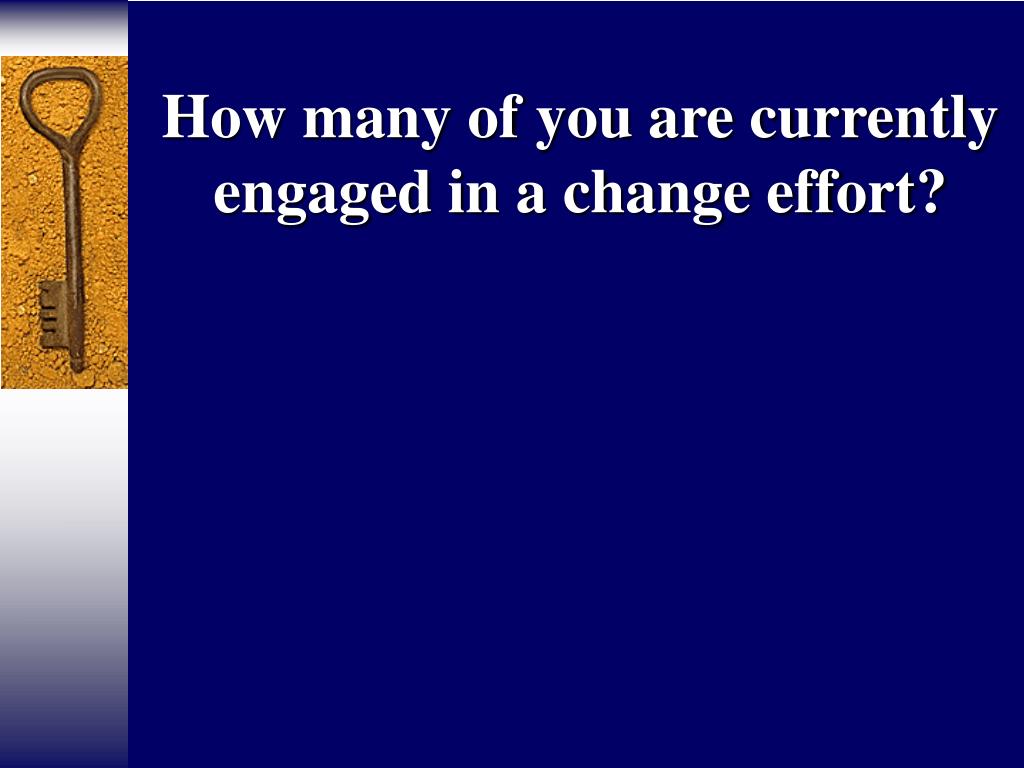 How many of you are currently engaged in a change effort?